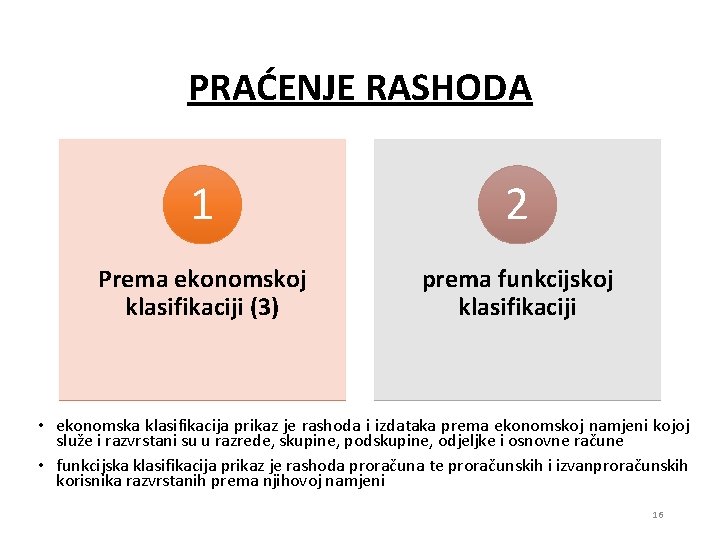 PRAĆENJE RASHODA

1

Prema ekonomskoj klasifikaciji (3)

2

prema funkcijskoj klasifikaciji

• ekonomska klasifikacija prikaz je rashoda i izdataka prema ekonomskoj namjeni kojoj služe i razvrstani su u razrede, skupine, podskupine, odjeljke i osnovne račune

• funkcijska klasifikacija prikaz je rashoda proračuna te proračunskih i izvanproračunskih korisnika razvrstanih prema njihovoj namjeni

16